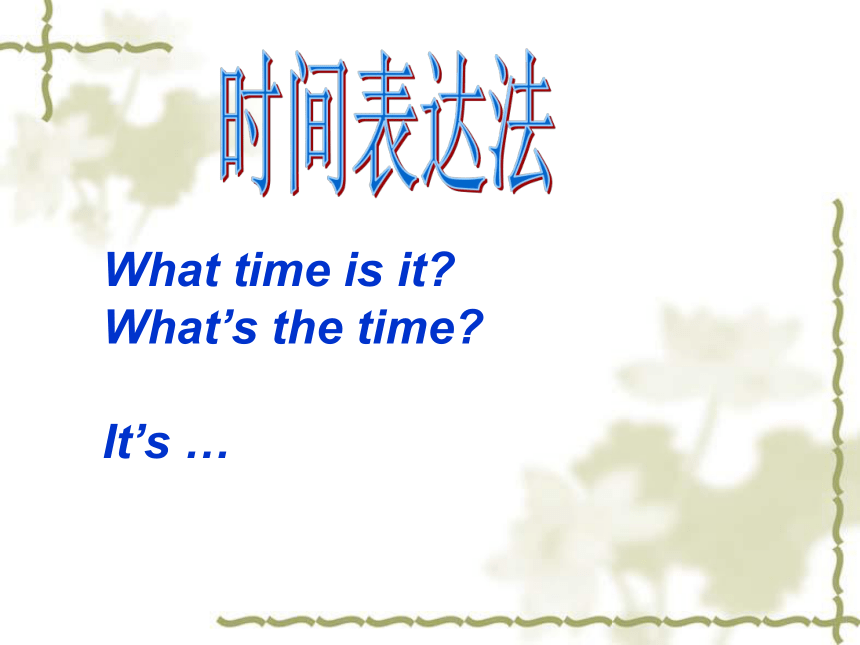 时间表达法

What time is it?
What’s the time?

It’s …